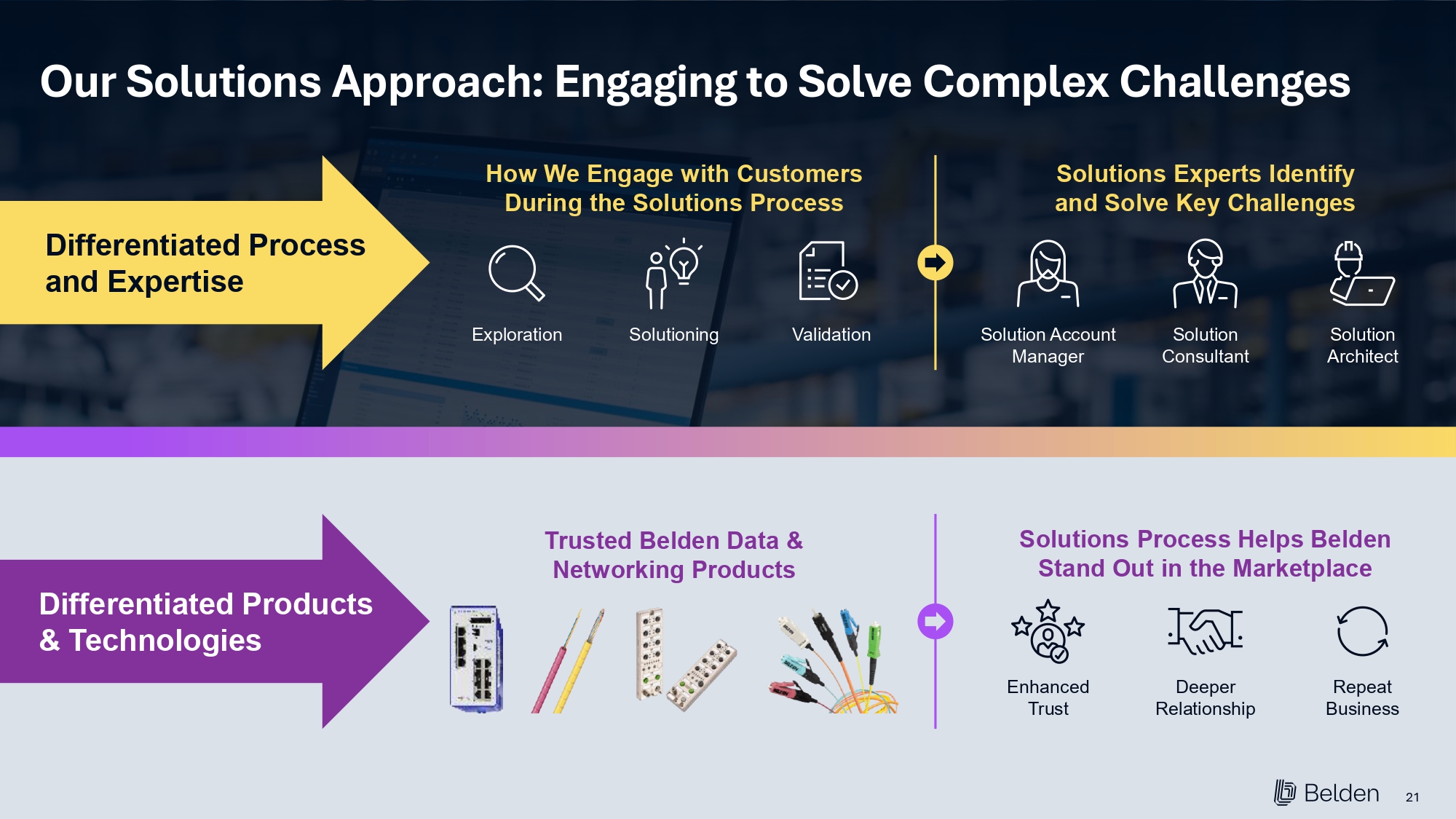 Our Solutions Approach: Engaging to Solve Complex Challenges

Differentiated Process and Expertise

How We Engage with Customers During the Solutions Process

Exploration

Solutioning

Validation

Solutions Experts Identify and Solve Key Challenges

Solution Account Manager

Solution Consultant

Solution Architect

Differentiated Products & Technologies

Trusted Belden Data & Networking Products

Solutions Process Helps Belden Stand Out in the Marketplace

Enhanced Trust

Deeper Relationship

Repeat Business

Belden

21